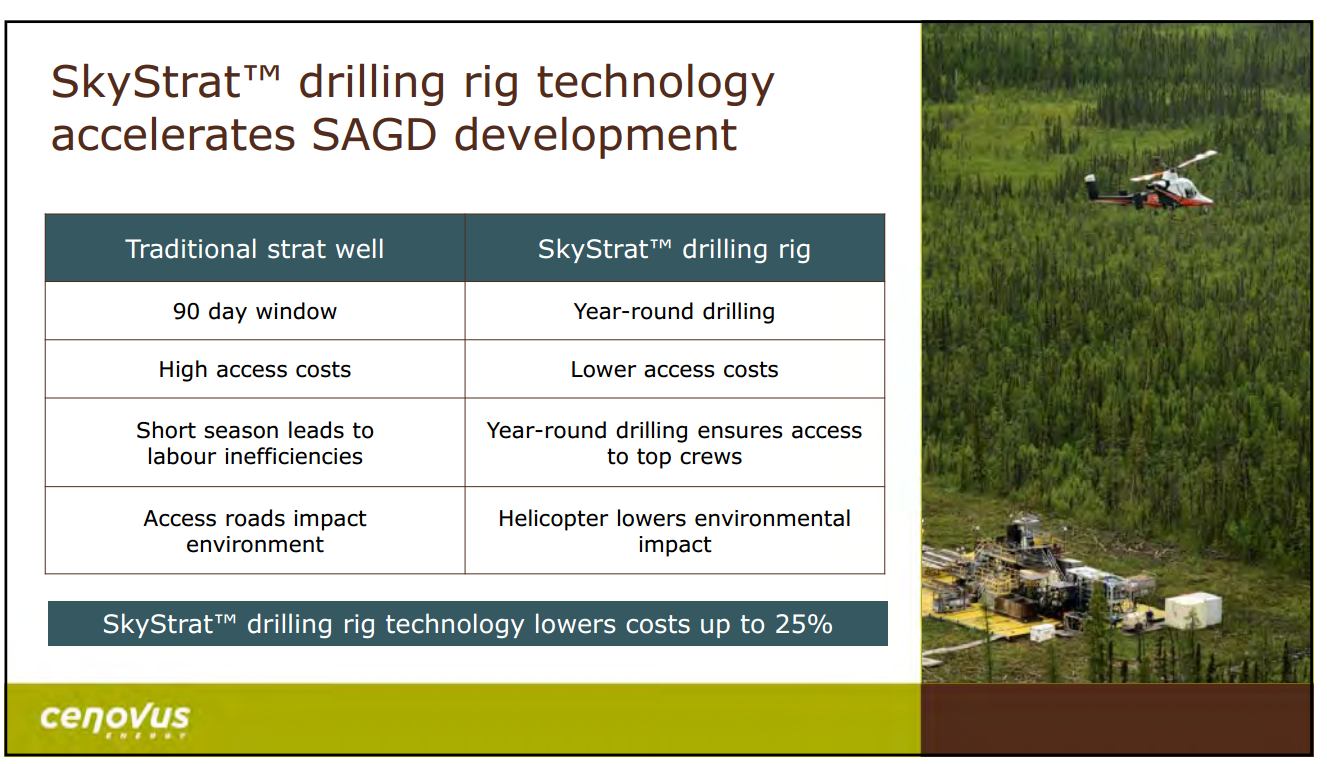 SkyStrat™ drilling rig technology accelerates SAGD development

| Traditional strat well | SkyStrat™ drilling rig |
|---|---|
| 90 day window | Year-round drilling |
| High access costs | Lower access costs |
| Short season leads to labour inefficiencies | Year-round drilling ensures access to top crews |
| Access roads impact environment | Helicopter lowers environmental impact |

SkyStrat™ drilling rig technology lowers costs up to 25%

cenovus ENERGY